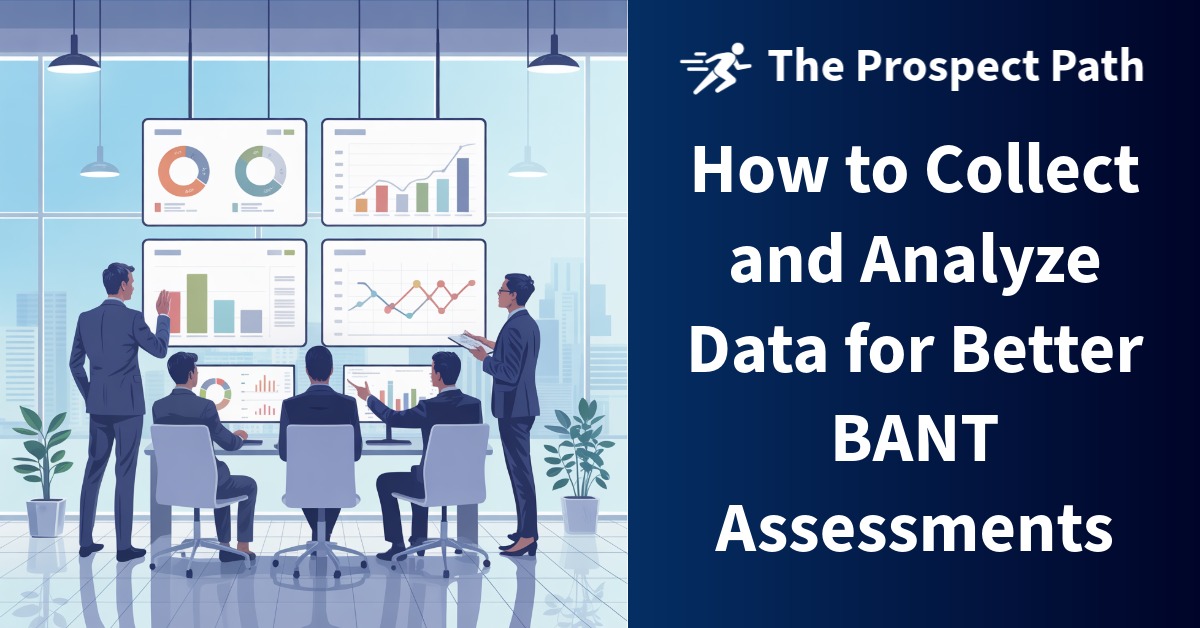 The Prospect Path

How to Collect and Analyze Data for Better BANT Assessments